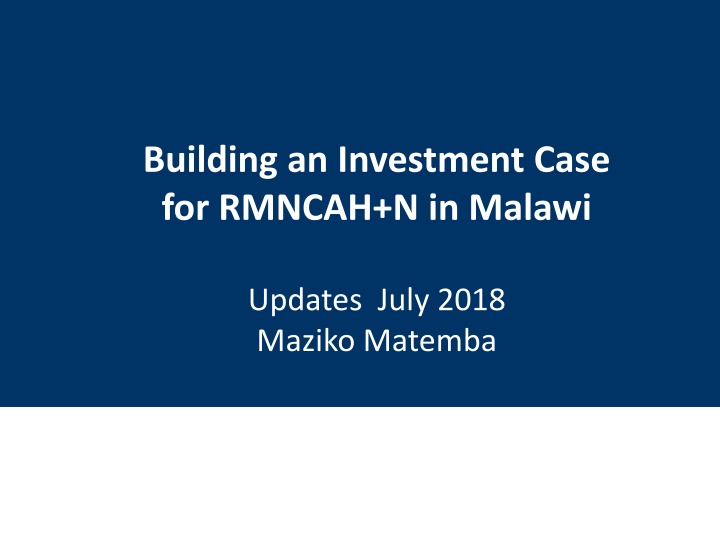 Building an Investment Case for RMNCAH+N in Malawi

Updates  July 2018
Maziko Matemba